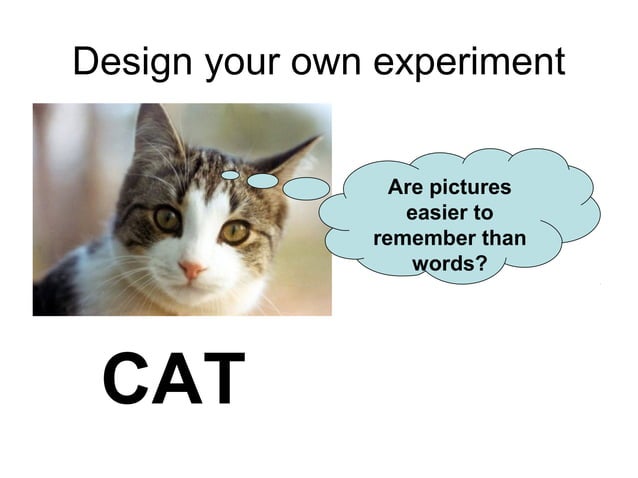 Design your own experiment

Are pictures easier to remember than words?

CAT